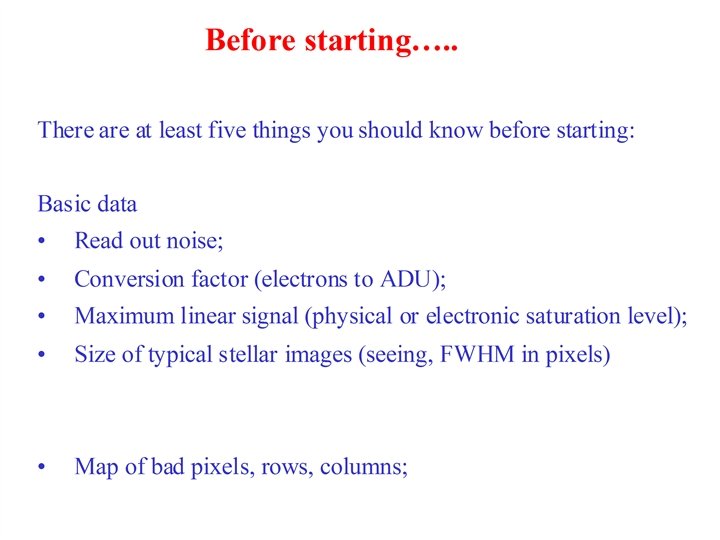 Before starting…..

There are at least five things you should know before starting:

Basic data
• Read out noise;
• Conversion factor (electrons to ADU);
• Maximum linear signal (physical or electronic saturation level);
• Size of typical stellar images (seeing, FWHM in pixels)

• Map of bad pixels, rows, columns;